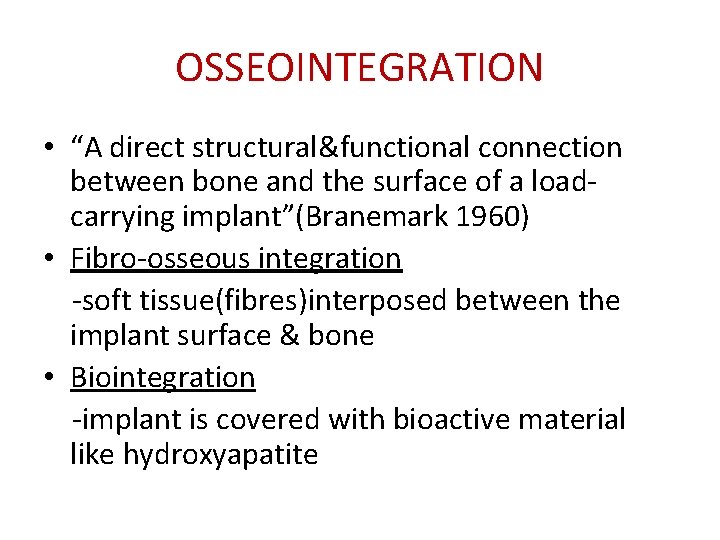 OSSEOINTEGRATION

• “A direct structural&functional connection between bone and the surface of a load-carrying implant”(Branemark 1960)

• Fibro-osseous integration

-soft tissue(fibres)interposed between the implant surface & bone

• Biointegration

-implant is covered with bioactive material like hydroxyapatite